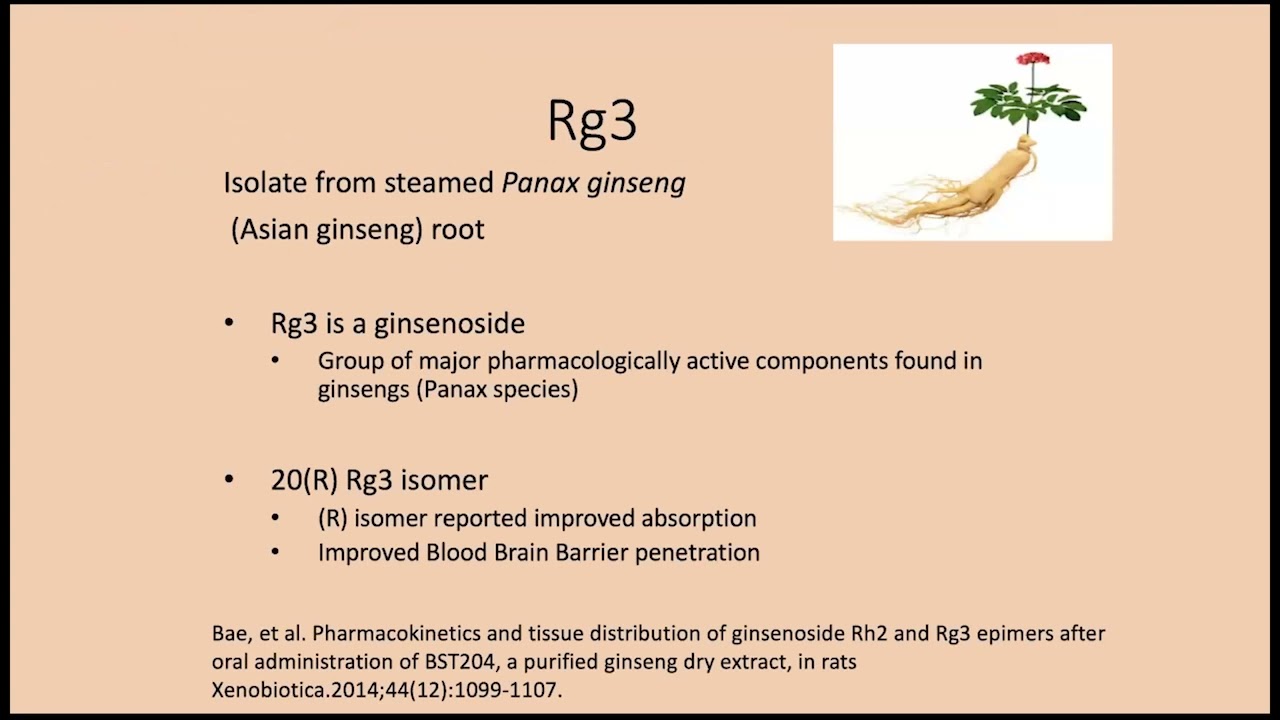 Rg3

Isolate from steamed Panax ginseng
(Asian ginseng) root

• Rg3 is a ginsenoside
  • Group of major pharmacologically active components found in ginsengs (Panax species)

• 20(R) Rg3 isomer
  • (R) isomer reported improved absorption
  • Improved Blood Brain Barrier penetration

Bae, et al. Pharmacokinetics and tissue distribution of ginsenoside Rh2 and Rg3 epimers after oral administration of BST204, a purified ginseng dry extract, in rats
Xenobiotica.2014;44(12):1099-1107.